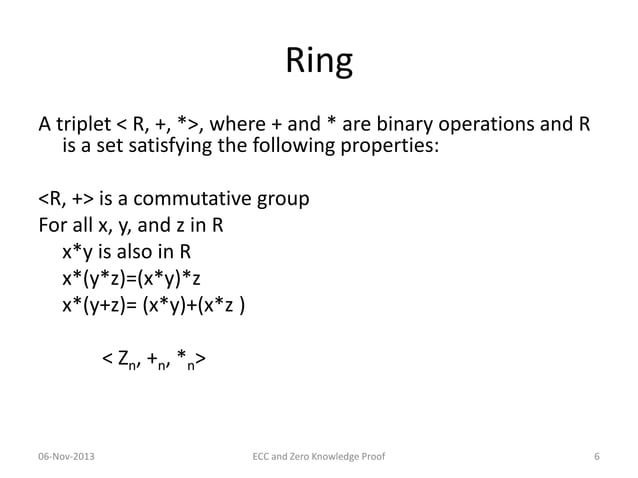 Ring

A triplet < R, +, *>, where + and * are binary operations and R is a set satisfying the following properties:

<R, +> is a commutative group
For all x, y, and z in R
x*y is also in R
x*(y*z)=(x*y)*z
x*(y+z)= (x*y)+(x*z )

$< Z_n, +_n, *_n >$

06-Nov-2013
ECC and Zero Knowledge Proof
6